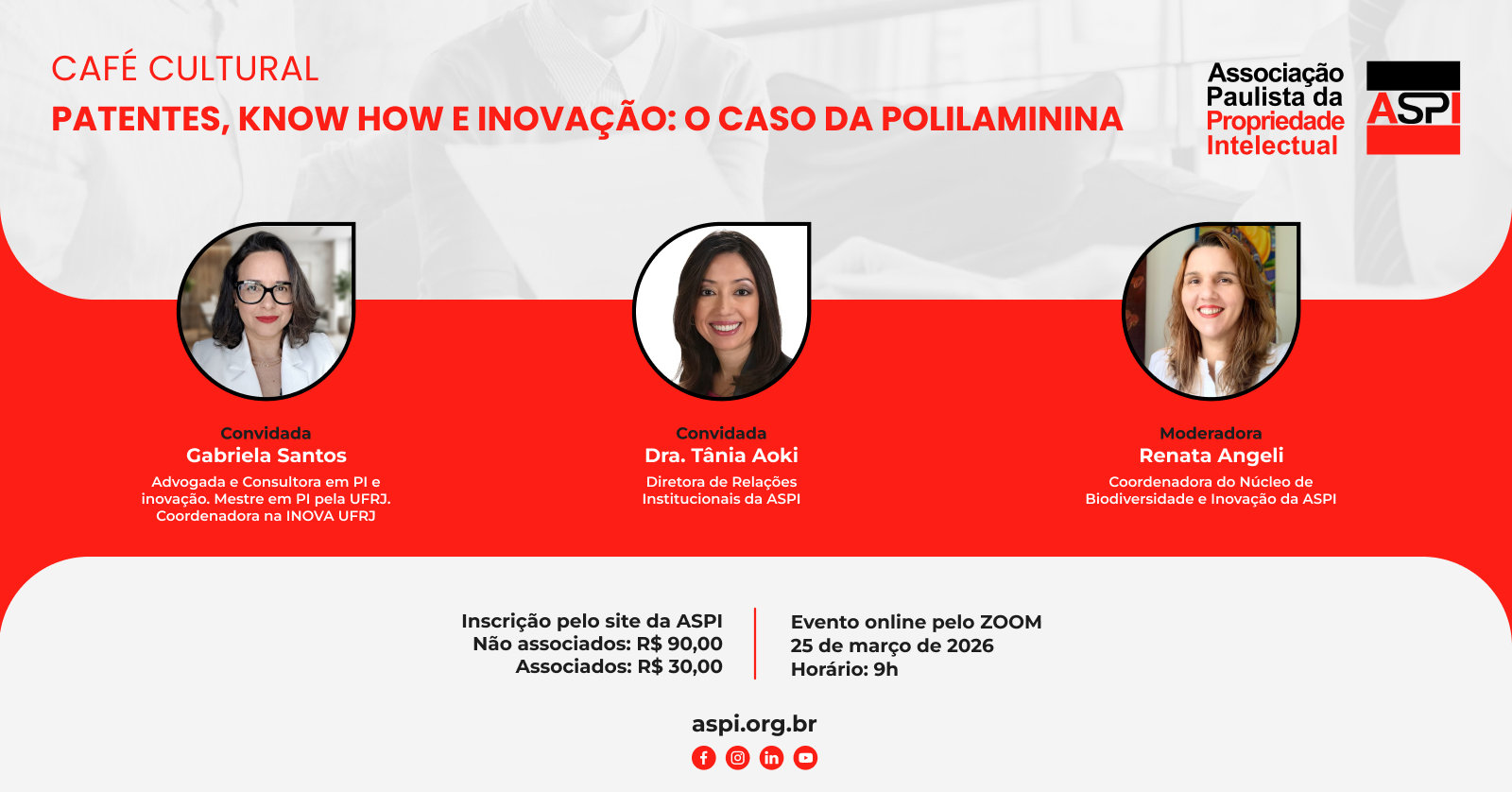 CAFÉ CULTURAL
PATENTES, KNOW HOW E INOVAÇÃO: O CASO DA POLILAMININA

Associação Paulista da Propriedade Intelectual

ASPI

Convidada
Gabriela Santos
Advogada e Consultora em PI e inovação. Mestre em PI pela UFRJ. Coordenadora na INOVA UFRJ

Convidada
Dra. Tânia Aoki
Diretora de Relações Institucionais da ASPI

Moderadora
Renata Angeli
Coordenadora do Núcleo de Biodiversidade e Inovação da ASPI

Inscrição pelo site da ASPI
Não associados: R$ 90,00
Associados: R$ 30,00

Evento online pelo ZOOM
25 de março de 2026
Horário: 9h

aspi.org.br